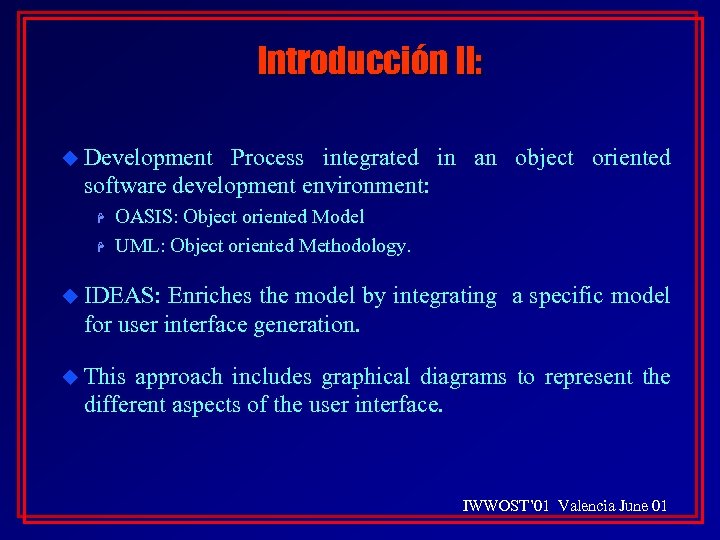 Introducción II:

Development Process integrated in an object oriented software development environment:

OASIS: Object oriented Model

UML: Object oriented Methodology.

IDEAS: Enriches the model by integrating a specific model for user interface generation.

This approach includes graphical diagrams to represent the different aspects of the user interface.

IWWOST'01 Valencia June 01